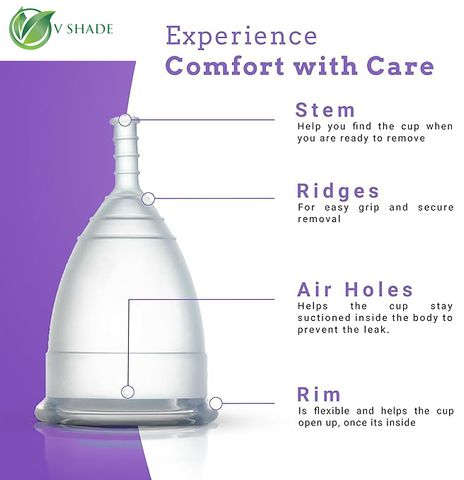 V SHADE

Experience
Comfort with Care

Stem
Help you find the cup when you are ready to remove

Ridges
For easy grip and secure removal

Air Holes
Helps the cup stay suctioned inside the body to prevent the leak.

Rim
Is flexible and helps the cup open up, once its inside